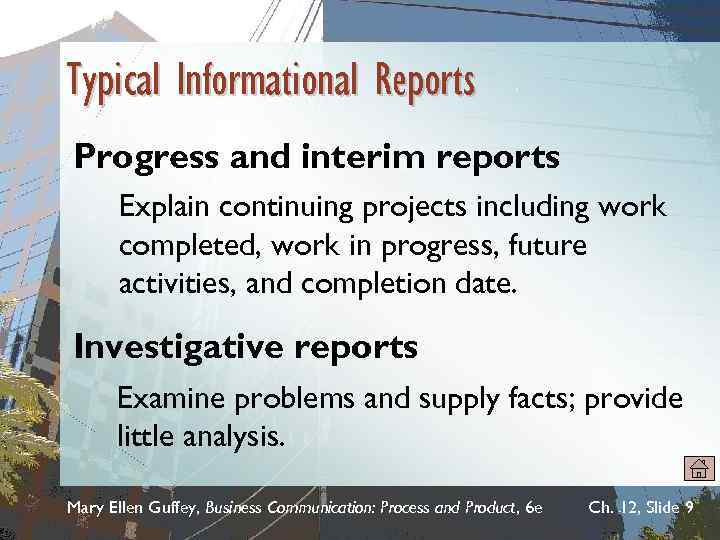 Typical Informational Reports

Progress and interim reports

Explain continuing projects including work completed, work in progress, future activities, and completion date.

Investigative reports

Examine problems and supply facts; provide little analysis.

Mary Ellen Guffey, Business Communication: Process and Product, 6e

Ch. 12, Slide 9